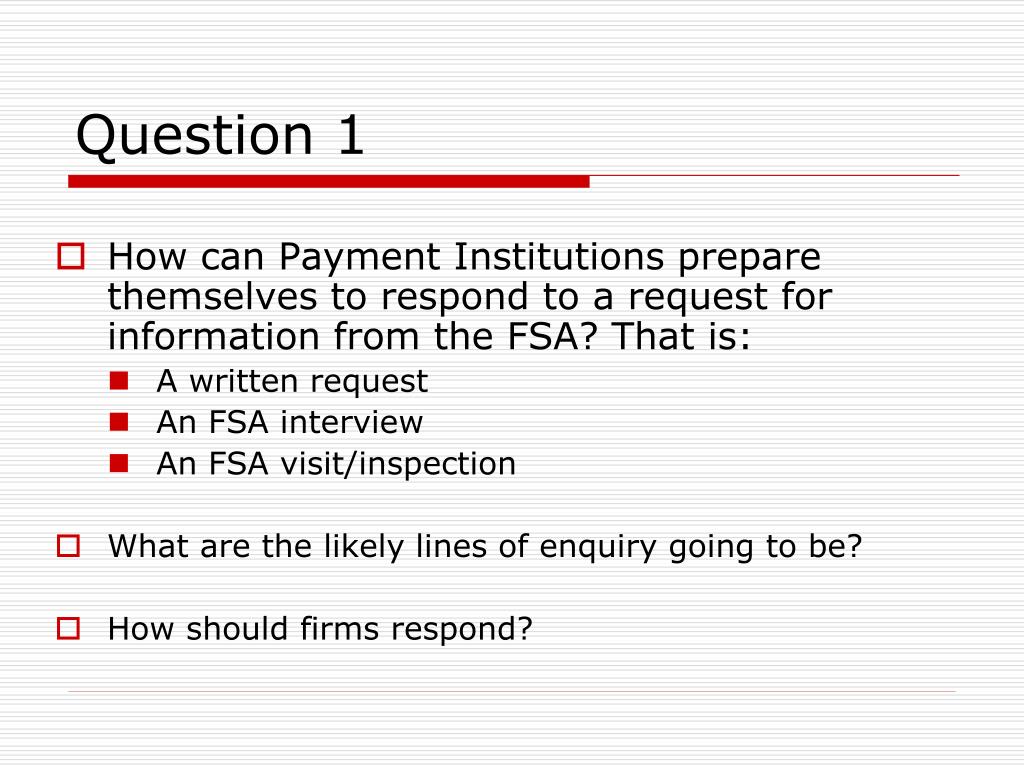 Question 1

How can Payment Institutions prepare themselves to respond to a request for information from the FSA? That is:

A written request

An FSA interview

An FSA visit/inspection

What are the likely lines of enquiry going to be?

How should firms respond?